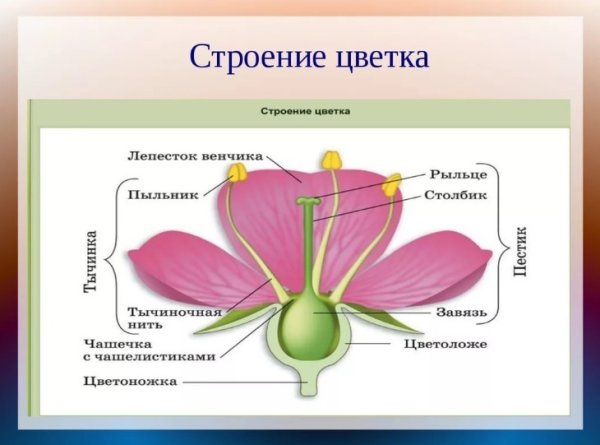 Строение цветка

Строение цветка

Лепесток венчика

Пыльник

Тычинка

Тычиночная нить

Чашечка с чашелистиками

Цветоножка

Рыльце

Столбик

Пестик

Завязь

Цветоложе